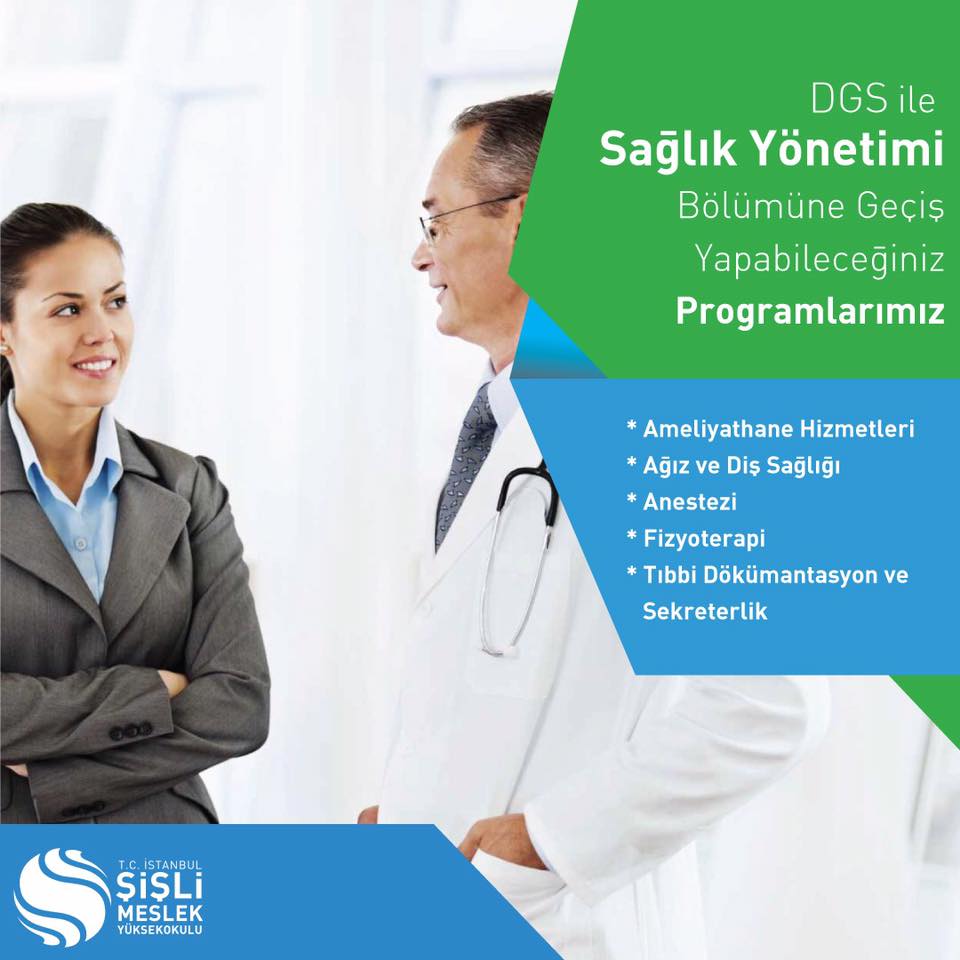 DGS ile
Sağlık Yönetimi
Bölümüne Geçiş
Yapabileceğiniz
Programlarımız

* Ameliyathane Hizmetleri
* Ağız ve Diş Sağlığı
* Anestezi
* Fizyoterapi
* Tıbbi Dökümantasyon ve Sekreterlik

T.C. İSTANBUL
ŞİŞLİ
MESLEK
YÜKSEKOKULU